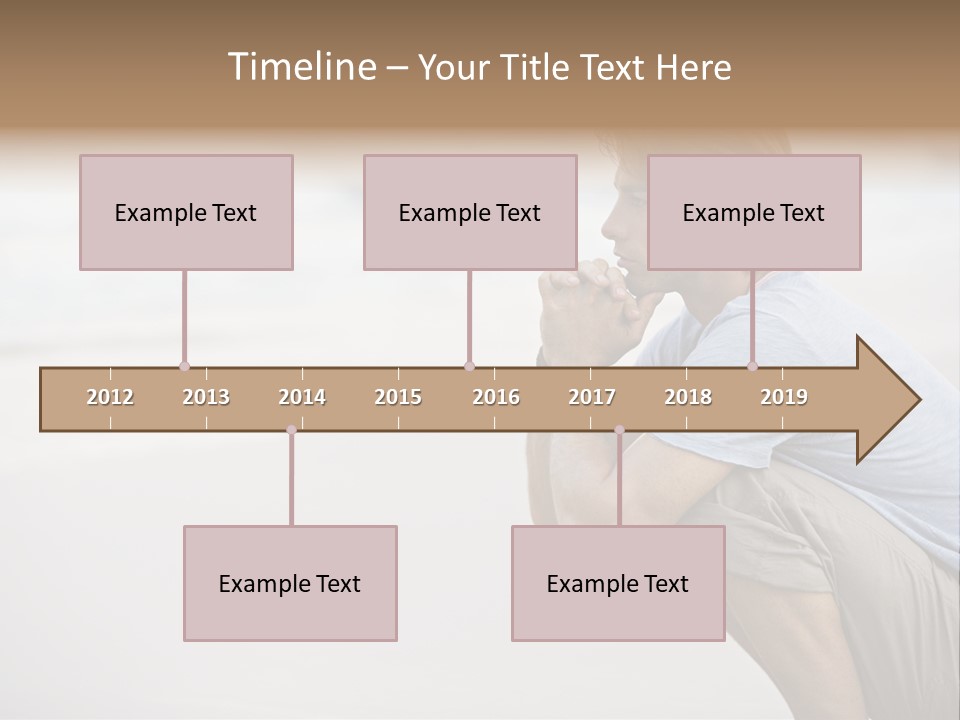 Timeline – Your Title Text Here

Example Text

Example Text

Example Text

2012 2013 2014 2015 2016 2017 2018 2019

Example Text

Example Text